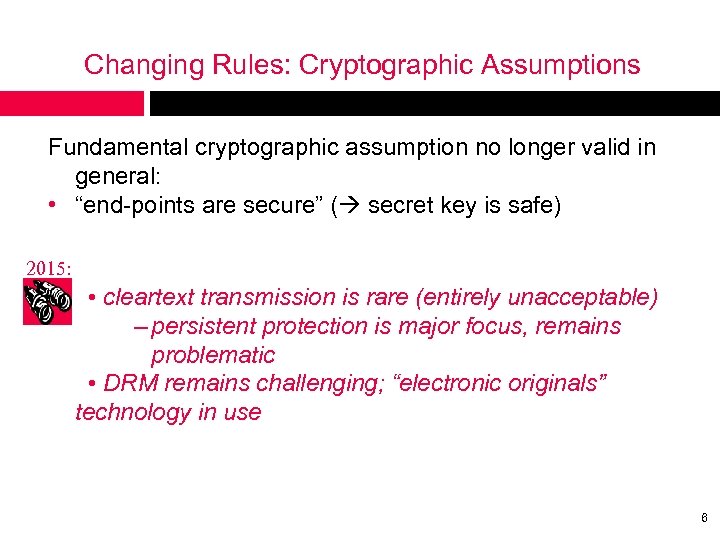 Changing Rules: Cryptographic Assumptions

Fundamental cryptographic assumption no longer valid in general:
• “end-points are secure” (→ secret key is safe)

2015:
• cleartext transmission is rare (entirely unacceptable)
– persistent protection is major focus, remains problematic
• DRM remains challenging; “electronic originals” technology in use

6